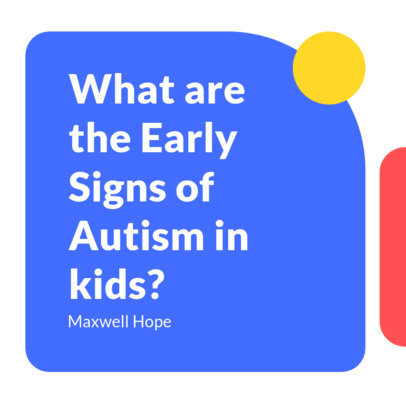 What are the Early Signs of Autism in kids?

Maxwell Hope